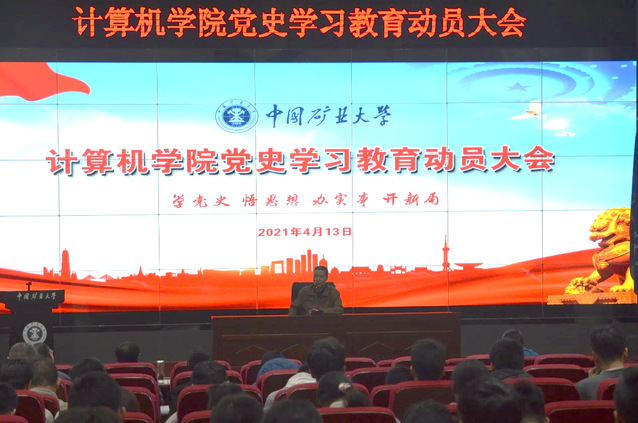 计算机学院党史学习教育动员大会

中国矿业大学

计算机学院党史学习教育动员大会

学党史 悟思想 办实事 开新局

2021年4月13日

中国矿业大学